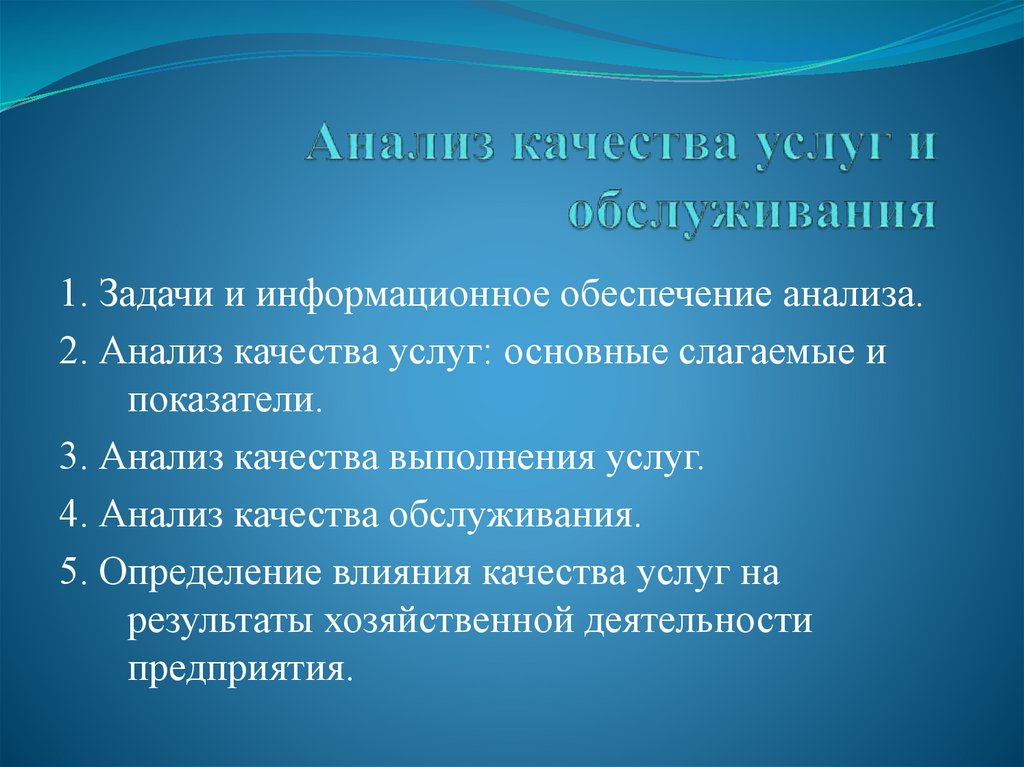 Анализ качества услуг и обслуживания

1. Задачи и информационное обеспечение анализа.

2. Анализ качества услуг: основные слагаемые и показатели.

3. Анализ качества выполнения услуг.

4. Анализ качества обслуживания.

5. Определение влияния качества услуг на результаты хозяйственной деятельности предприятия.